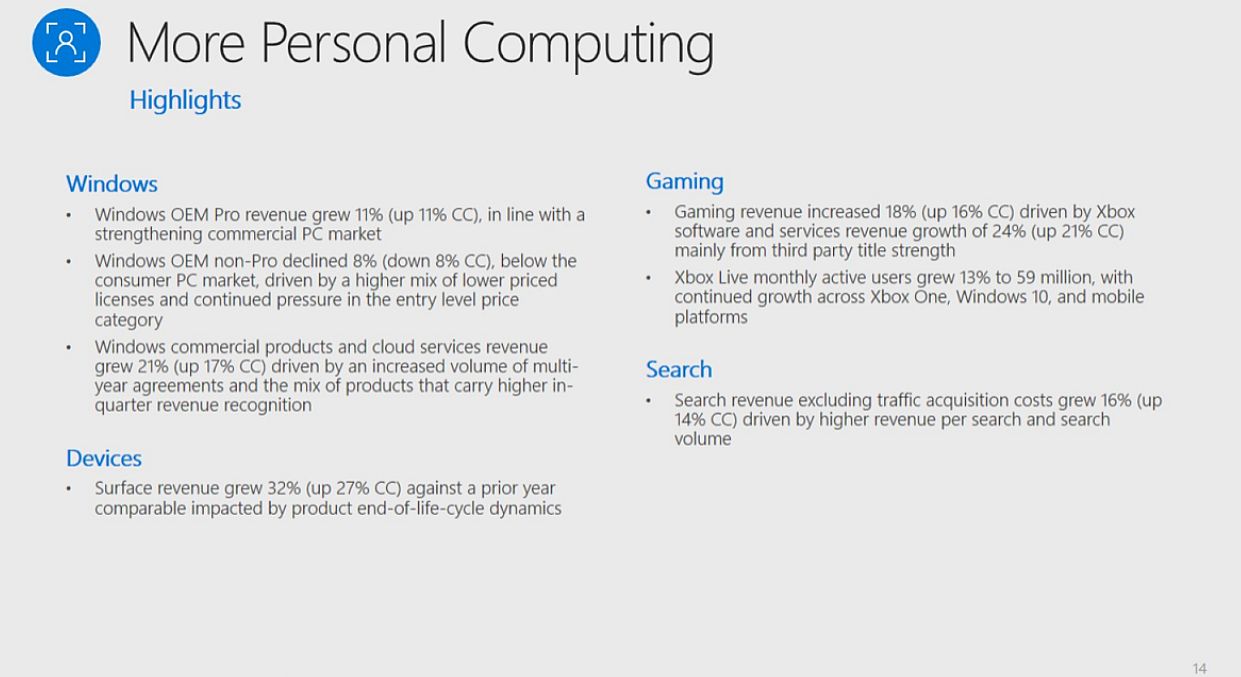 More Personal Computing

Highlights

Windows

• Windows OEM Pro revenue grew 11% (up 11% CC), in line with a strengthening commercial PC market

• Windows OEM non-Pro declined 8% (down 8% CC), below the consumer PC market, driven by a higher mix of lower priced licenses and continued pressure in the entry level price category

• Windows commercial products and cloud services revenue grew 21% (up 17% CC) driven by an increased volume of multi-year agreements and the mix of products that carry higher in-quarter revenue recognition

Devices

• Surface revenue grew 32% (up 27% CC) against a prior year comparable impacted by product end-of-life-cycle dynamics

Gaming

• Gaming revenue increased 18% (up 16% CC) driven by Xbox software and services revenue growth of 24% (up 21% CC) mainly from third party title strength

• Xbox Live monthly active users grew 13% to 59 million, with continued growth across Xbox One, Windows 10, and mobile platforms

Search

• Search revenue excluding traffic acquisition costs grew 16% (up 14% CC) driven by higher revenue per search and search volume

14